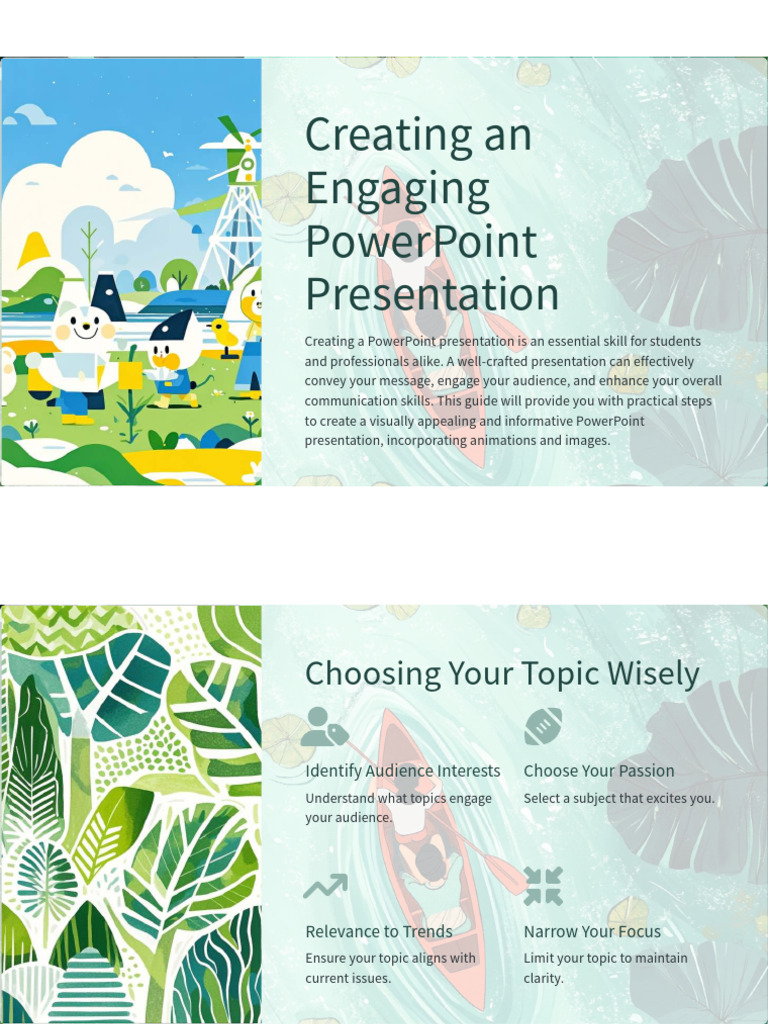 Creating an Engaging PowerPoint Presentation

Creating a PowerPoint presentation is an essential skill for students and professionals alike. A well-crafted presentation can effectively convey your message, engage your audience, and enhance your overall communication skills. This guide will provide you with practical steps to create a visually appealing and informative PowerPoint presentation, incorporating animations and images.

Choosing Your Topic Wisely

Identify Audience Interests

Understand what topics engage your audience.

Choose Your Passion

Select a subject that excites you.

Relevance to Trends

Ensure your topic aligns with current issues.

Narrow Your Focus

Limit your topic to maintain clarity.